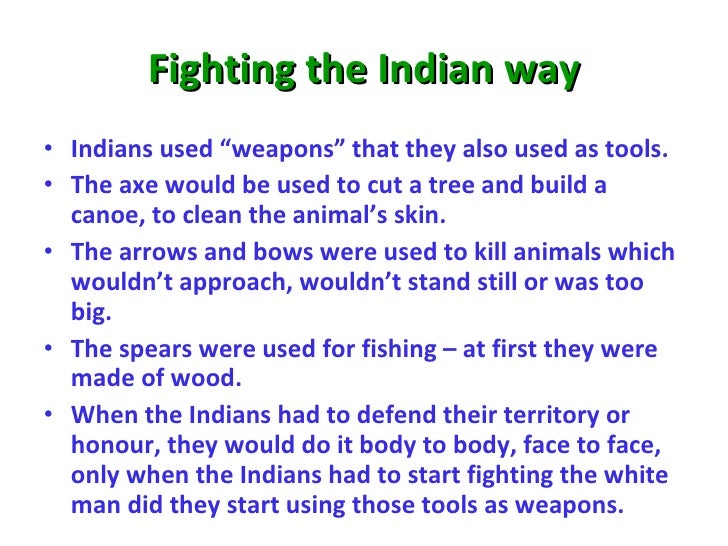 Fighting the Indian way

• Indians used “weapons” that they also used as tools.
• The axe would be used to cut a tree and build a canoe, to clean the animal’s skin.
• The arrows and bows were used to kill animals which wouldn’t approach, wouldn’t stand still or was too big.
• The spears were used for fishing – at first they were made of wood.
• When the Indians had to defend their territory or honour, they would do it body to body, face to face, only when the Indians had to start fighting the white man did they start using those tools as weapons.